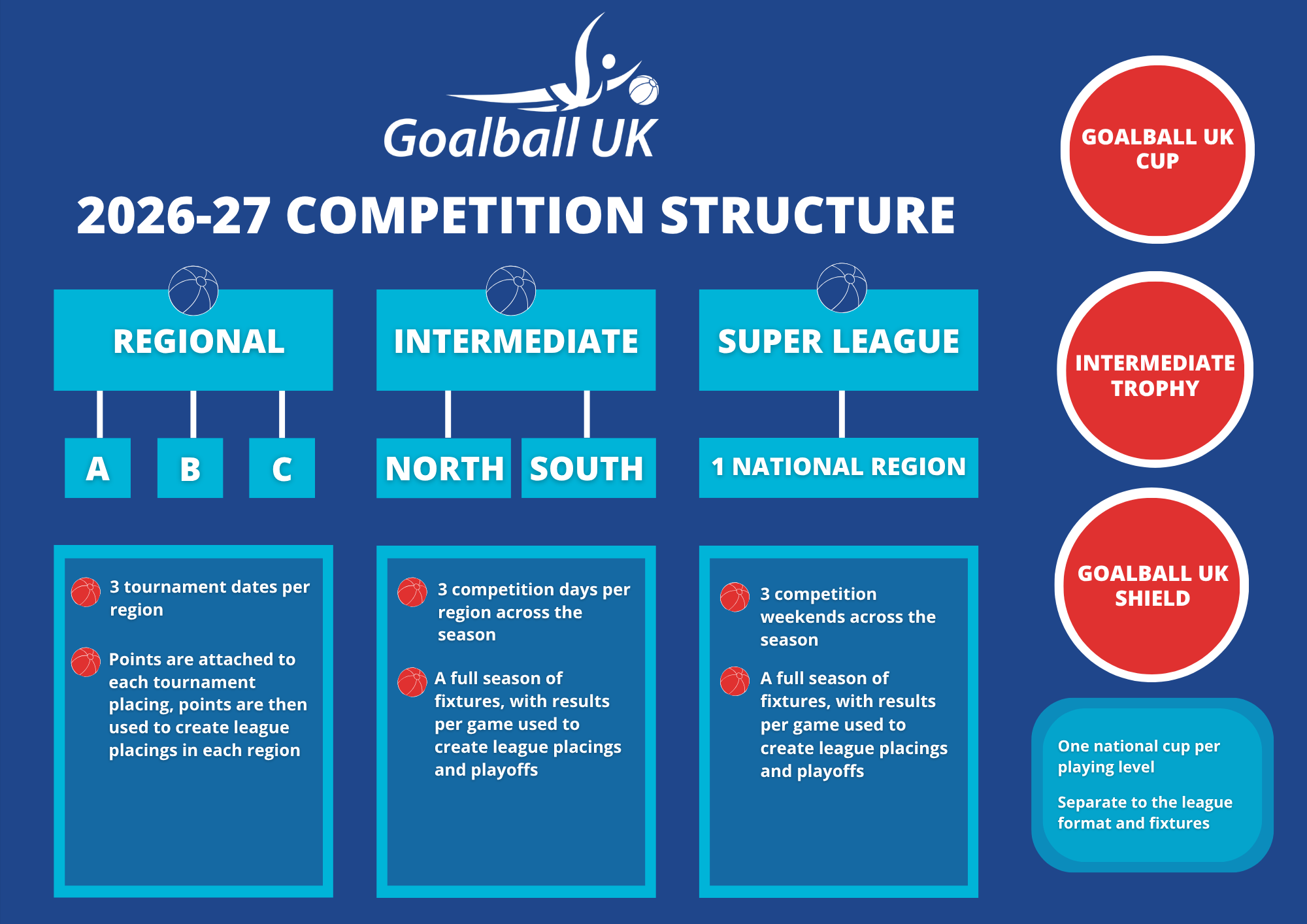 Goalball UK

2026-27 COMPETITION STRUCTURE

REGIONAL

A

B

C

3 tournament dates per region

Points are attached to each tournament placing, points are then used to create league placings in each region

INTERMEDIATE

NORTH

SOUTH

3 competition days per region across the season

A full season of fixtures, with results per game used to create league placings and playoffs

SUPER LEAGUE

1 NATIONAL REGION

3 competition weekends across the season

A full season of fixtures, with results per game used to create league placings and playoffs

GOALBALL UK CUP

INTERMEDIATE TROPHY

GOALBALL UK SHIELD

One national cup per playing level

Separate to the league format and fixtures